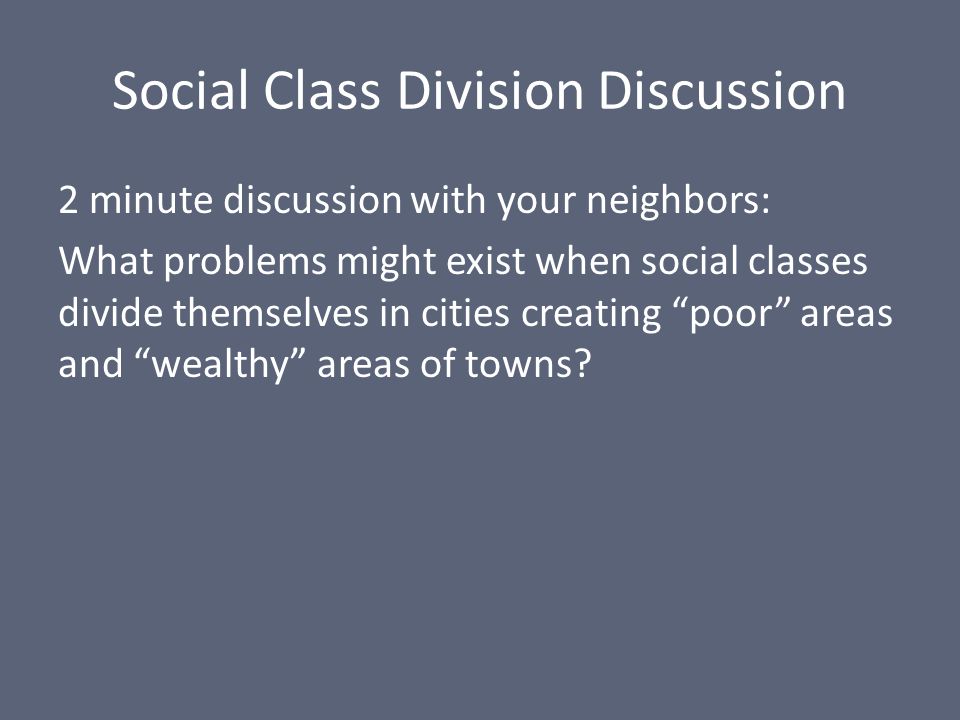 Social Class Division Discussion

2 minute discussion with your neighbors:

What problems might exist when social classes divide themselves in cities creating “poor” areas and “wealthy” areas of towns?